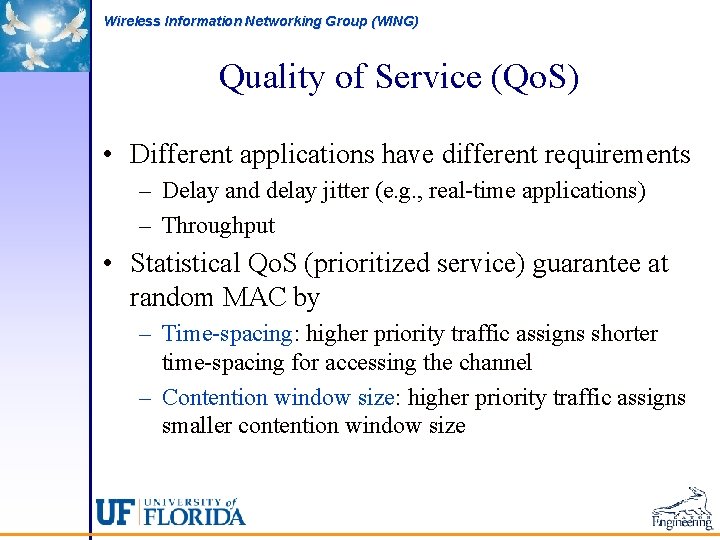 Wireless Information Networking Group (WING)

Quality of Service (QoS)

• Different applications have different requirements
– Delay and delay jitter (e.g., real-time applications)
– Throughput

• Statistical QoS (prioritized service) guarantee at random MAC by
– Time-spacing: higher priority traffic assigns shorter time-spacing for accessing the channel
– Contention window size: higher priority traffic assigns smaller contention window size

UF UNIVERSITY of FLORIDA

Engineering